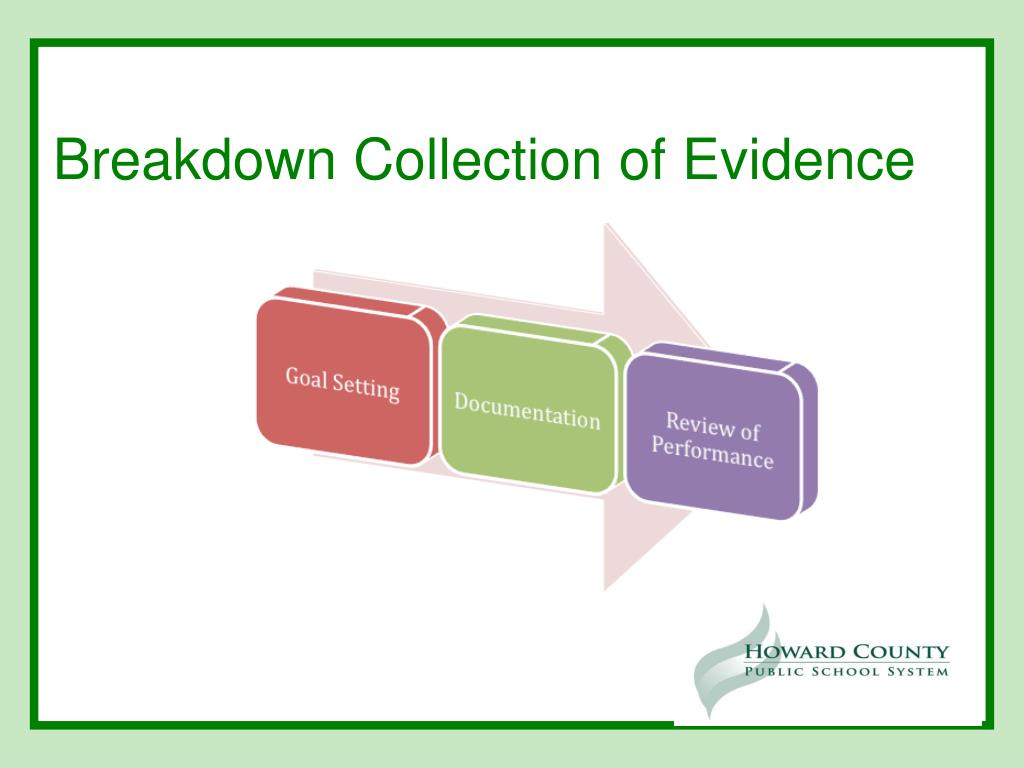 Breakdown Collection of Evidence

Goal Setting

Documentation

Review of Performance

HOWARD COUNTY
PUBLIC SCHOOL SYSTEM